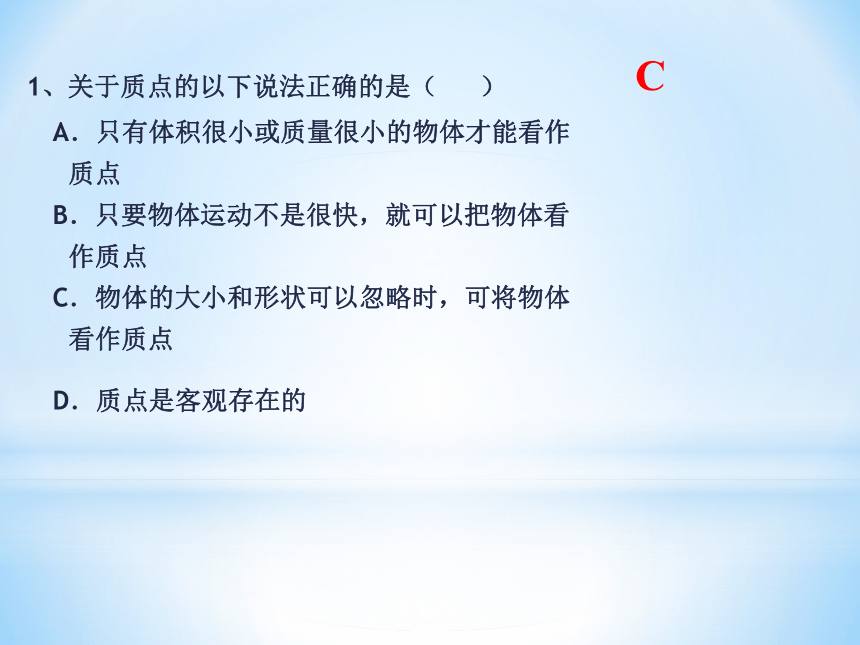 1、关于质点的以下说法正确的是（　　）

C

A．只有体积很小或质量很小的物体才能看作质点

B．只要物体运动不是很快，就可以把物体看作质点

C．物体的大小和形状可以忽略时，可将物体看作质点

D．质点是客观存在的